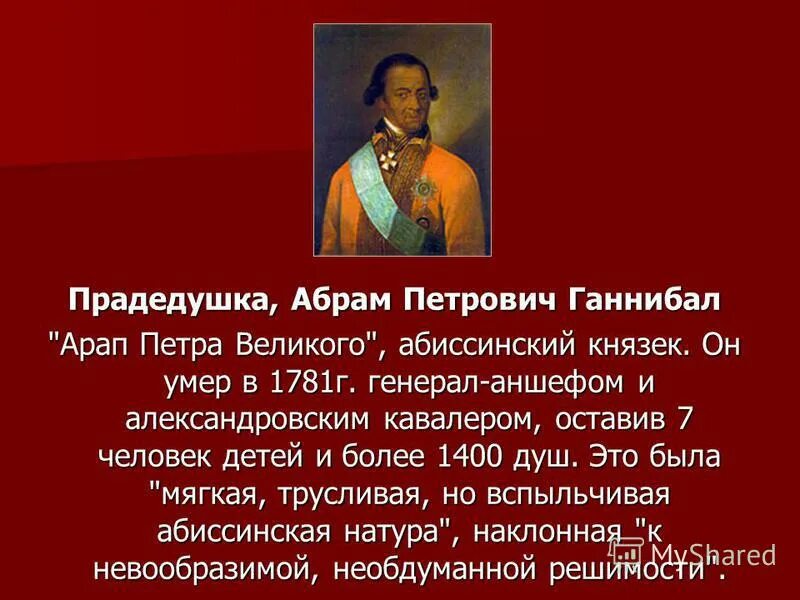 Прадедушка, Абрам Петрович Ганнибал

"Арап Петра Великого", абиссинский князек. Он умер в 1781г. генерал-аншефом и александровским кавалером, оставив 7 человек детей и более 1400 душ. Это была "мягкая, трусливая, но вспыльчивая абиссинская натура", наклонная "к невообразимой, необдуманной решимости".

MyShared